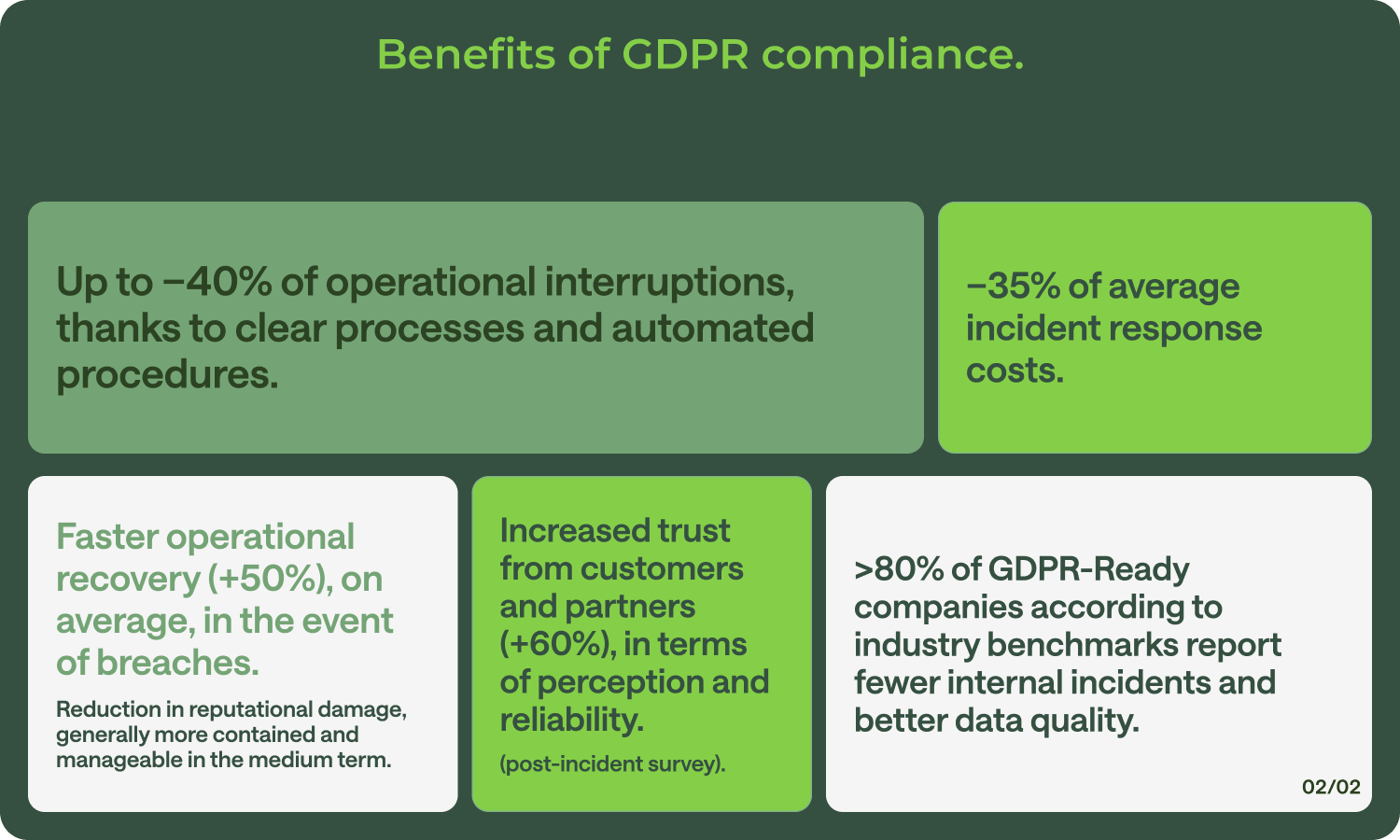 Benefits of GDPR compliance.

Up to −40% of operational interruptions, thanks to clear processes and automated procedures.

−35% of average incident response costs.

Faster operational recovery (+50%), on average, in the event of breaches.

Reduction in reputational damage, generally more contained and manageable in the medium term.

Increased trust from customers and partners (+60%), in terms of perception and reliability.

(post-incident survey).

>80% of GDPR-Ready companies according to industry benchmarks report fewer internal incidents and better data quality.

02/02